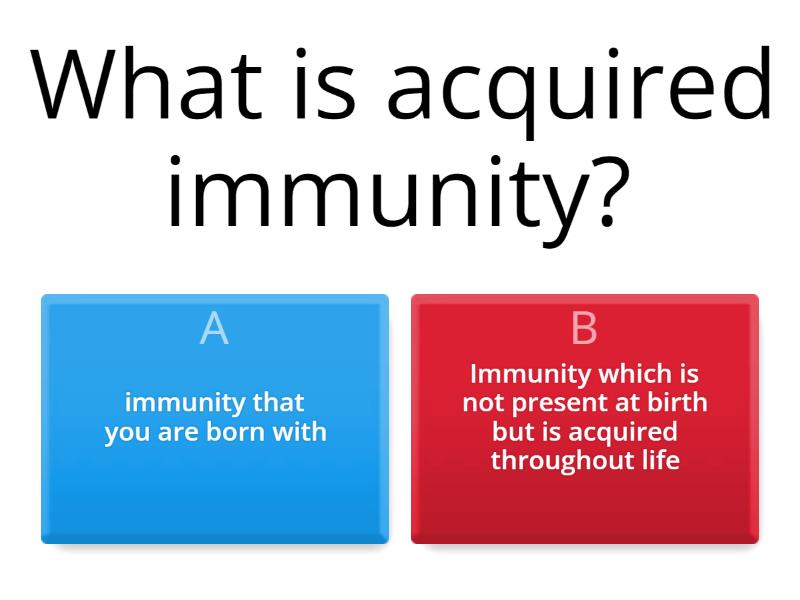 What is acquired immunity?

A

immunity that you are born with

B

Immunity which is not present at birth but is acquired throughout life